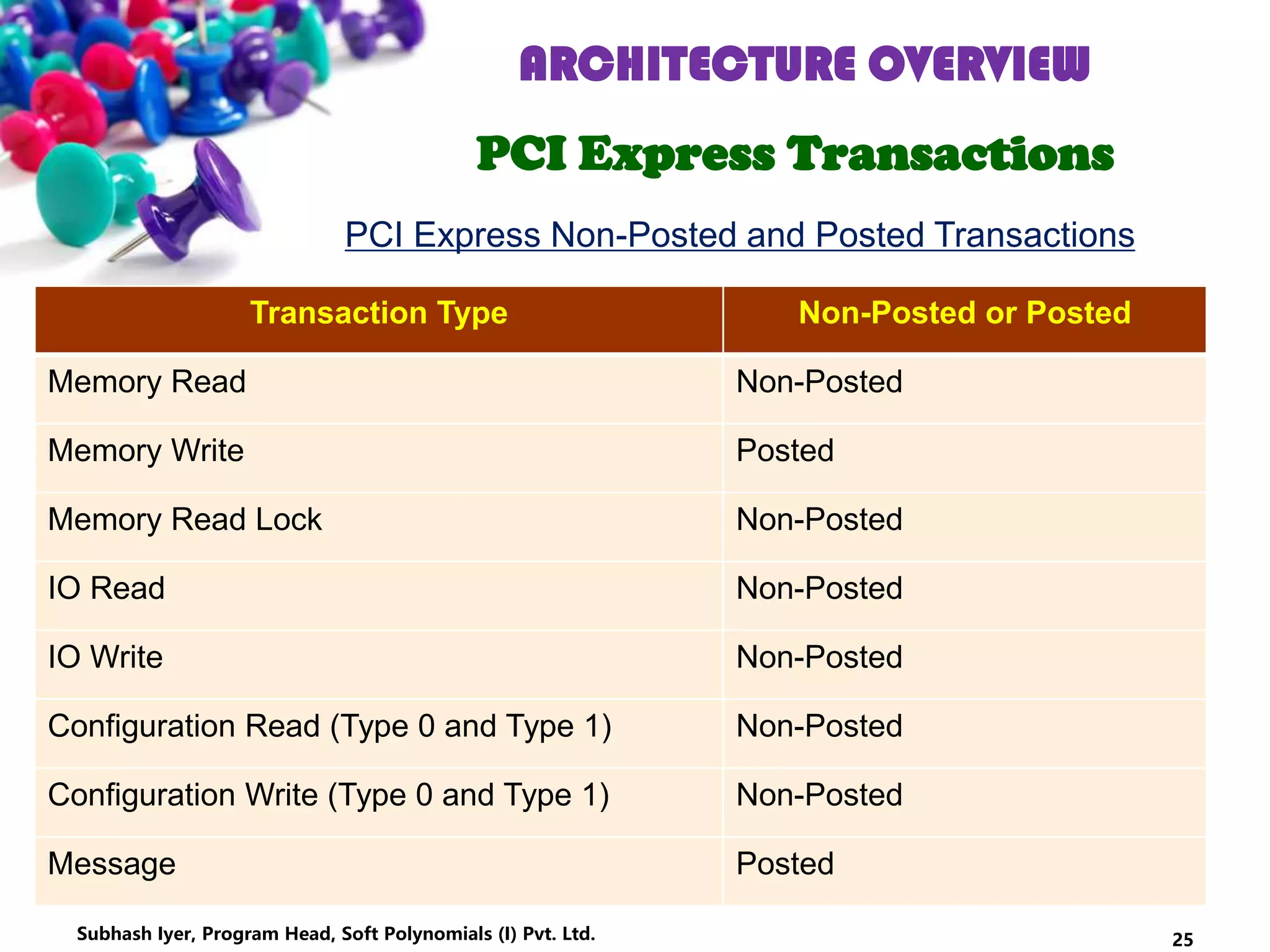 ARCHITECTURE OVERVIEW

PCI Express Transactions

PCI Express Non-Posted and Posted Transactions

| Transaction Type | Non-Posted or Posted |
|---|---|
| Memory Read | Non-Posted |
| Memory Write | Posted |
| Memory Read Lock | Non-Posted |
| IO Read | Non-Posted |
| IO Write | Non-Posted |
| Configuration Read (Type 0 and Type 1) | Non-Posted |
| Configuration Write (Type 0 and Type 1) | Non-Posted |
| Message | Posted |

Subhash Iyer, Program Head, Soft Polynomials (I) Pvt. Ltd.

25